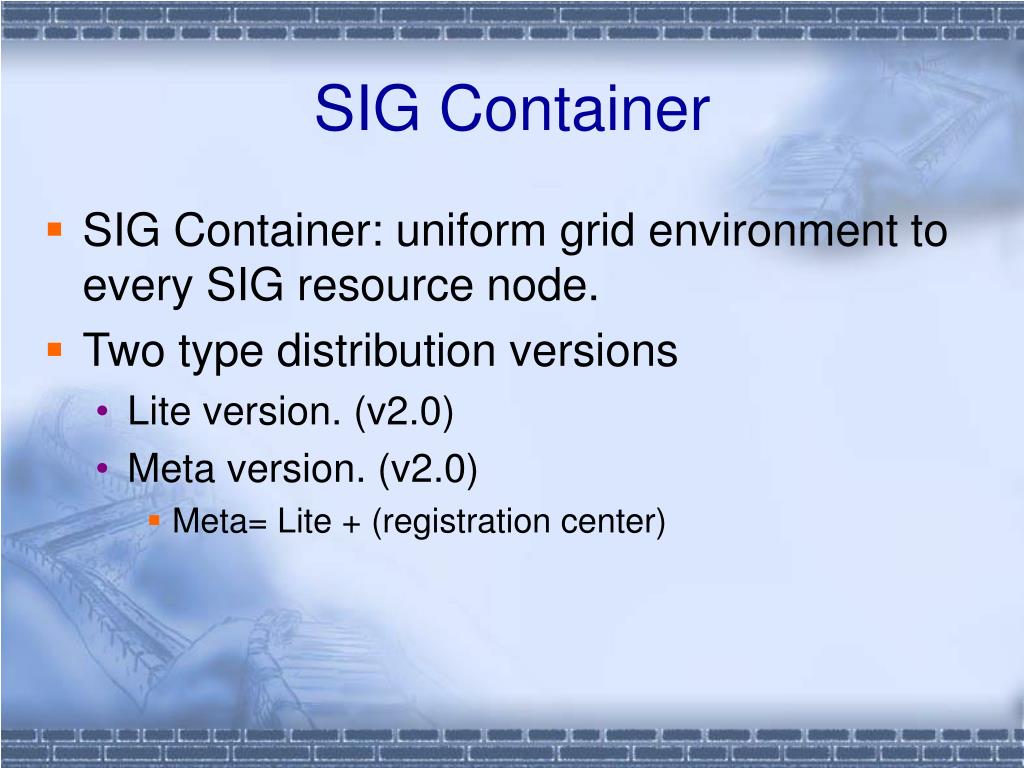 SIG Container

- SIG Container: uniform grid environment to every SIG resource node.
- Two type distribution versions
  - Lite version. (v2.0)
  - Meta version. (v2.0)
    - Meta= Lite + (registration center)